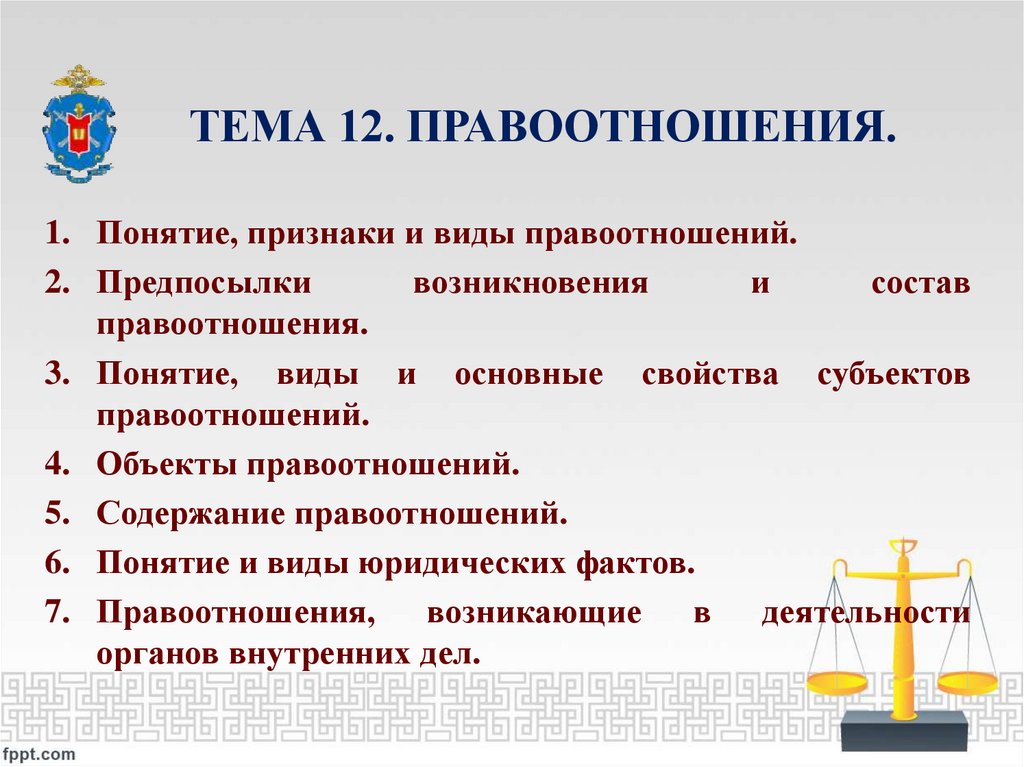 ТЕМА 12. ПРАВООТНОШЕНИЯ.

1. Понятие, признаки и виды правоотношений.
2. Предпосылки возникновения и состав правоотношения.
3. Понятие, виды и основные свойства субъектов правоотношений.
4. Объекты правоотношений.
5. Содержание правоотношений.
6. Понятие и виды юридических фактов.
7. Правоотношения, возникающие в деятельности органов внутренних дел.

fppt.com